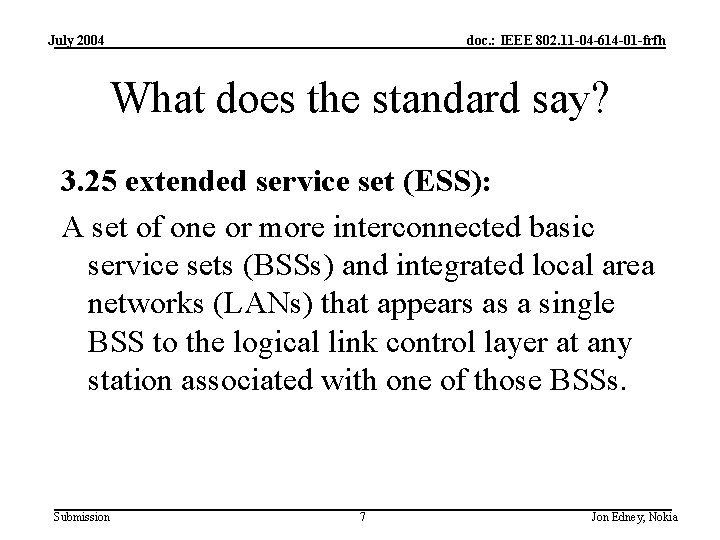 July 2004

doc.: IEEE 802.11-04-614-01-frfh

What does the standard say?

3.25 extended service set (ESS):

A set of one or more interconnected basic service sets (BSSs) and integrated local area networks (LANs) that appears as a single BSS to the logical link control layer at any station associated with one of those BSSs.

Submission

7

Jon Edney, Nokia